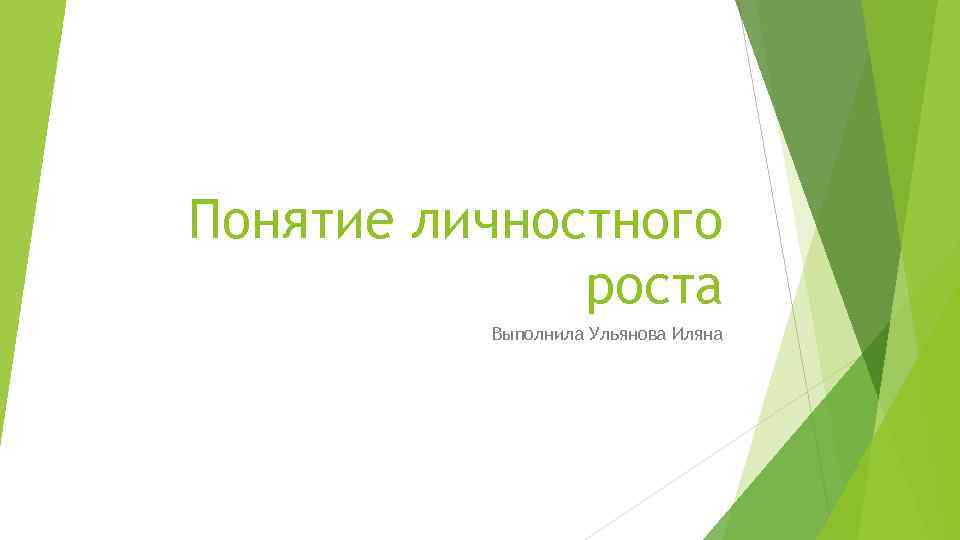 Понятие личностного роста

Выполнила Ульянова Иляна